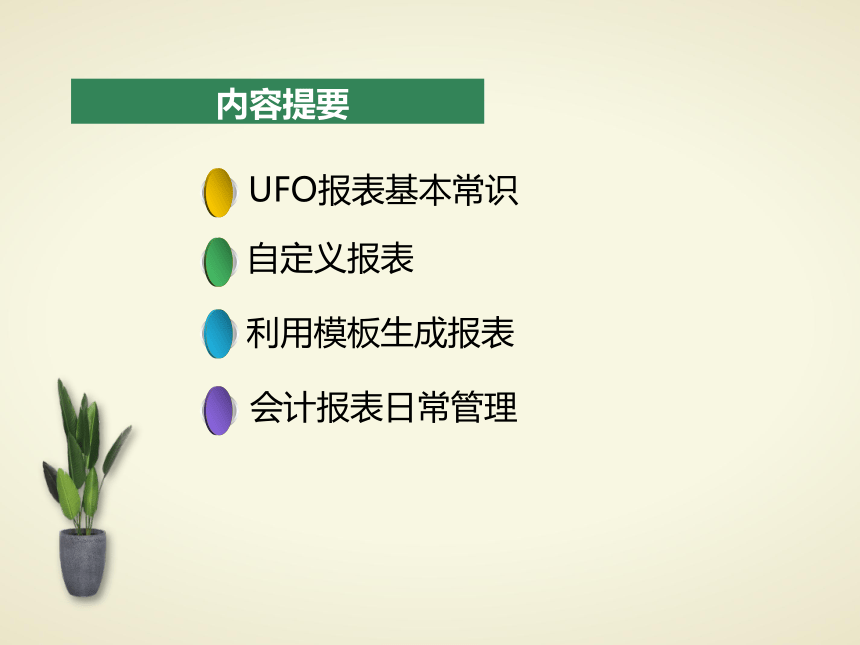 内容提要

UFO报表基本常识

自定义报表

利用模板生成报表

会计报表日常管理